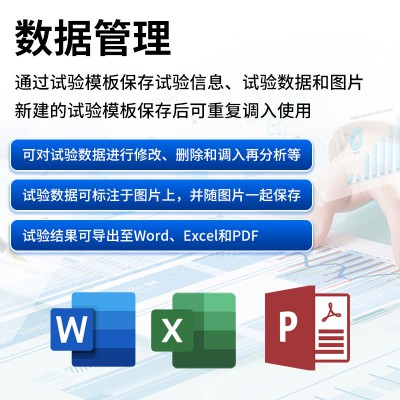 数据管理

通过试验模板保存试验信息、试验数据和图片
新建的试验模板保存后可重复调入使用

可对试验数据进行修改、删除和调入再分析等

试验数据可标注于图片上，并随图片一起保存

试验结果可导出至Word、Excel和PDF

W

X

P